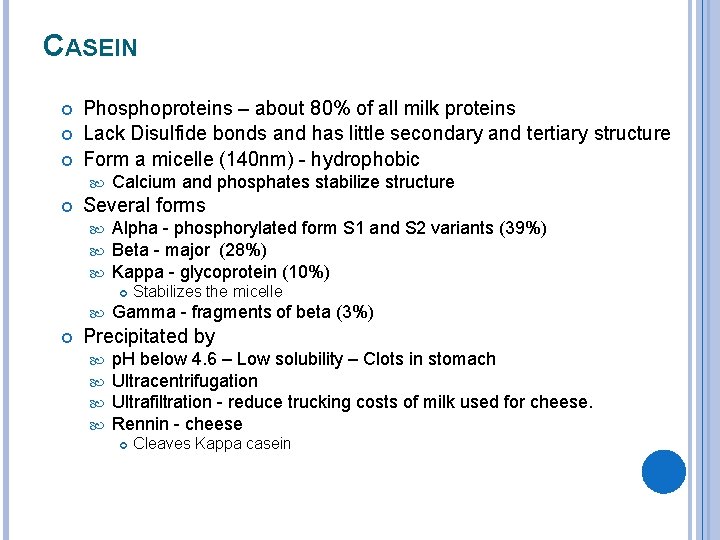 CASEIN

Phosphoproteins – about 80% of all milk proteins
Lack Disulfide bonds and has little secondary and tertiary structure
Form a micelle (140nm) - hydrophobic
Calcium and phosphates stabilize structure
Several forms
Alpha - phosphorylated form S1 and S2 variants (39%)
Beta - major (28%)
Kappa - glycoprotein (10%)
Stabilizes the micelle
Gamma - fragments of beta (3%)
Precipitated by
pH below 4.6 – Low solubility – Clots in stomach
Ultracentrifugation
Ultrafiltration - reduce trucking costs of milk used for cheese.
Rennin - cheese
Cleaves Kappa casein